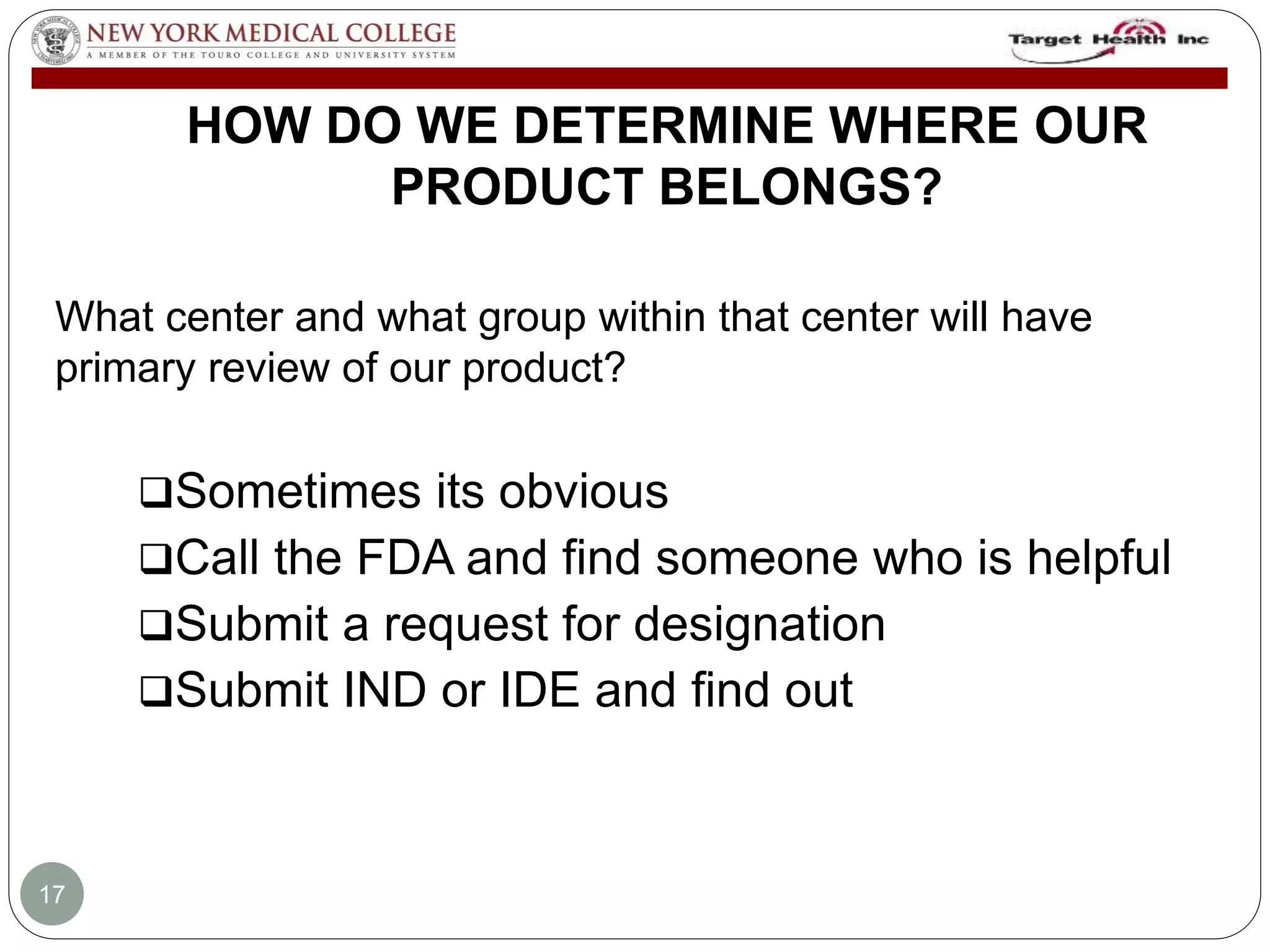 NEW YORK MEDICAL COLLEGE
A MEMBER OF THE TOURO COLLEGE AND UNIVERSITY SYSTEM

Target Health Inc

HOW DO WE DETERMINE WHERE OUR PRODUCT BELONGS?

What center and what group within that center will have primary review of our product?

❑Sometimes its obvious
❑Call the FDA and find someone who is helpful
❑Submit a request for designation
❑Submit IND or IDE and find out

17